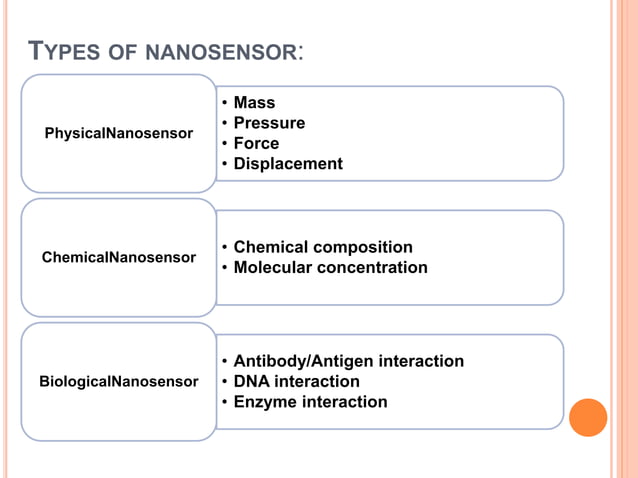 TYPES OF NANOSENSOR:

PhysicalNanosensor

• Mass
• Pressure
• Force
• Displacement

ChemicalNanosensor

• Chemical composition
• Molecular concentration

BiologicalNanosensor

• Antibody/Antigen interaction
• DNA interaction
• Enzyme interaction